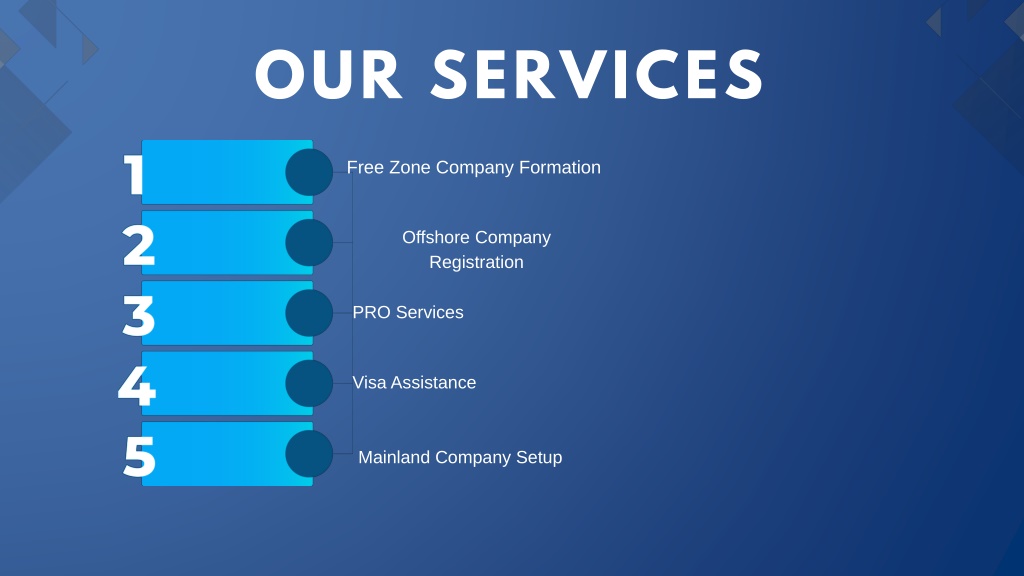 OUR SERVICES

1 Free Zone Company Formation

2 Offshore Company Registration

3 PRO Services

4 Visa Assistance

5 Mainland Company Setup